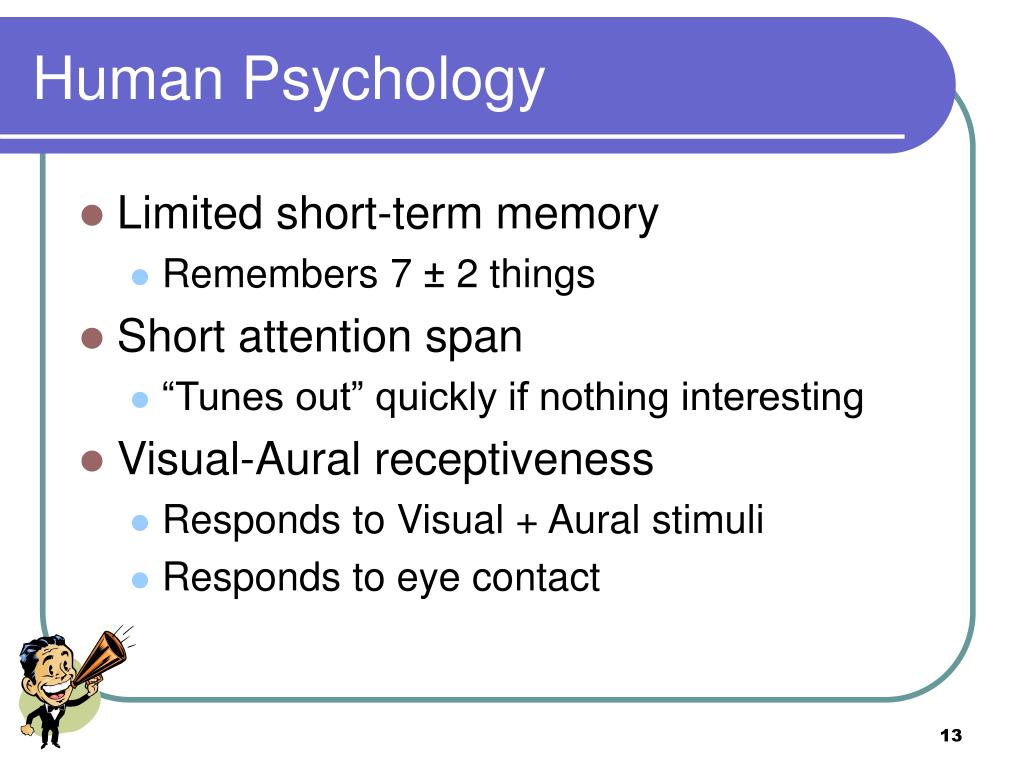 Human Psychology

- Limited short-term memory
  - Remembers 7 ± 2 things
- Short attention span
  - “Tunes out” quickly if nothing interesting
- Visual-Aural receptiveness
  - Responds to Visual + Aural stimuli
  - Responds to eye contact

13